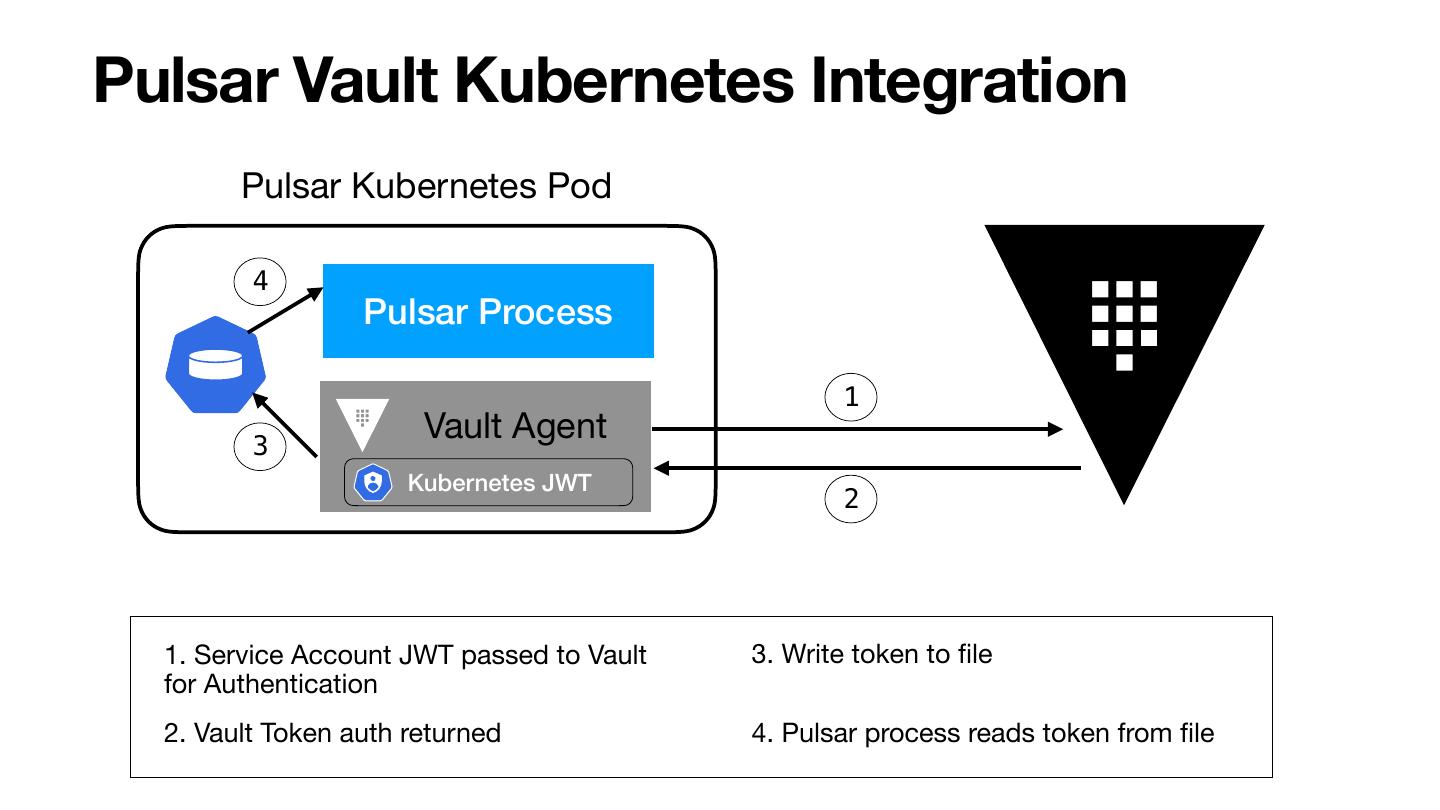 Pulsar Vault Kubernetes Integration

Pulsar Kubernetes Pod

4

Pulsar Process

3

Vault Agent

Kubernetes JWT

1

2

1. Service Account JWT passed to Vault for Authentication

2. Vault Token auth returned

3. Write token to file

4. Pulsar process reads token from file